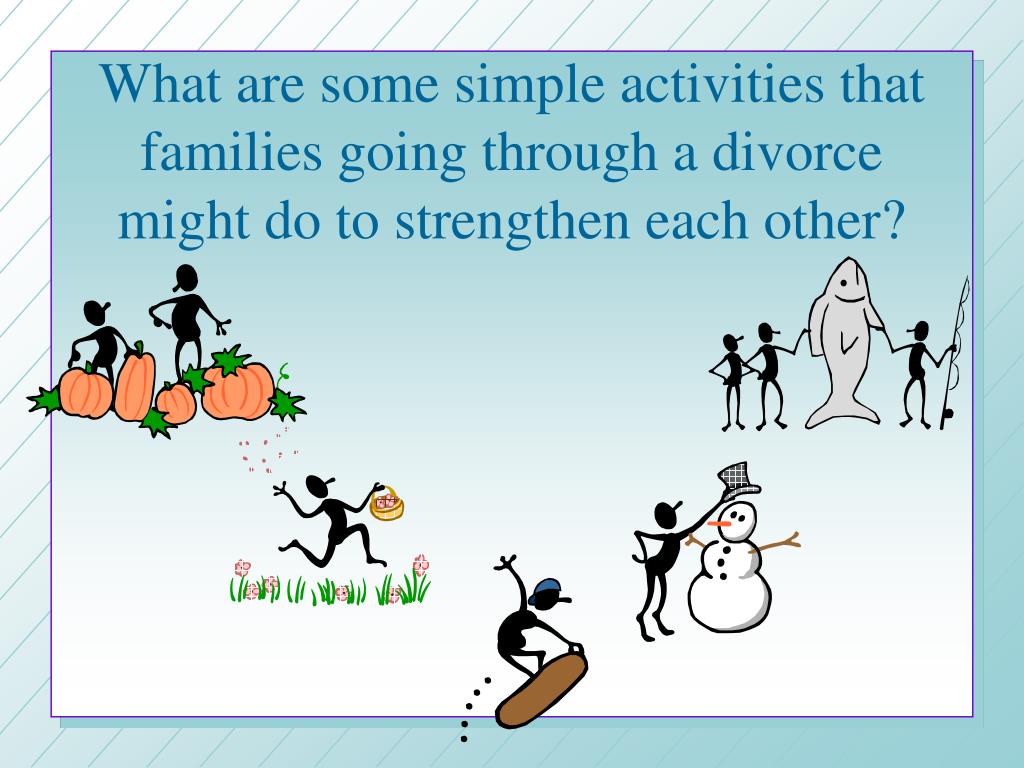 What are some simple activities that families going through a divorce might do to strengthen each other?